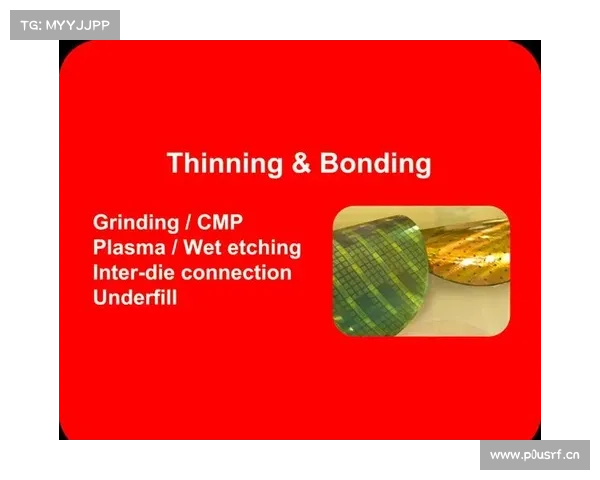 TG: MYYJJPP

Thinning & Bonding

Grinding / CMP
Plasma / Wet etching
Inter-die connection
Underfill

www.p0usrf.cn